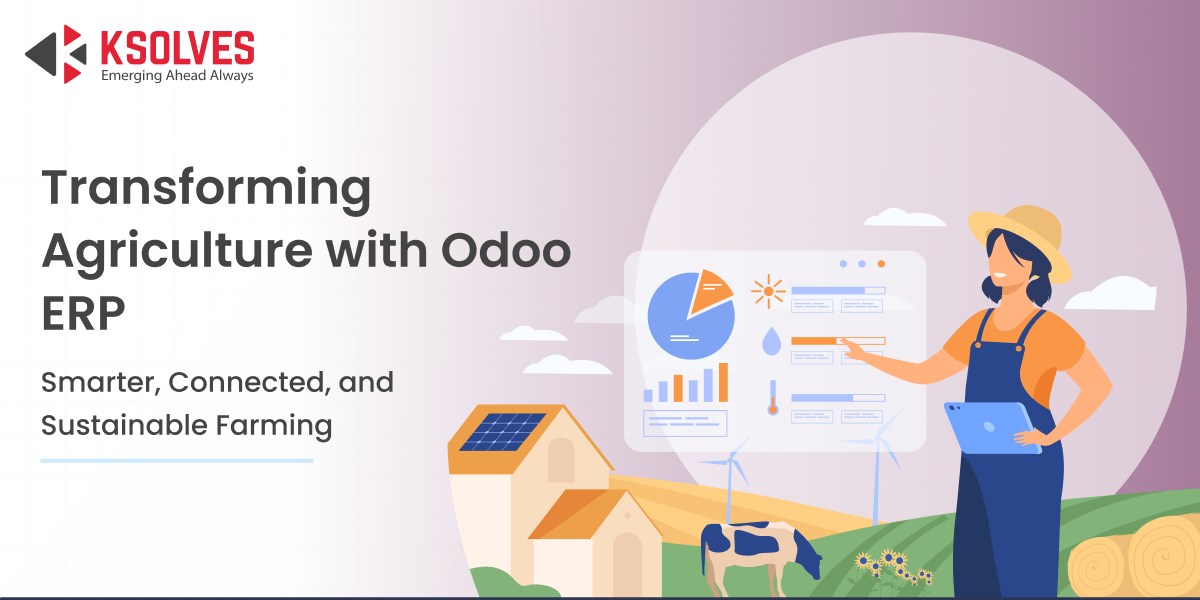 KSOLVES
Emerging Ahead Always

Transforming Agriculture with Odoo ERP

Smarter, Connected, and Sustainable Farming